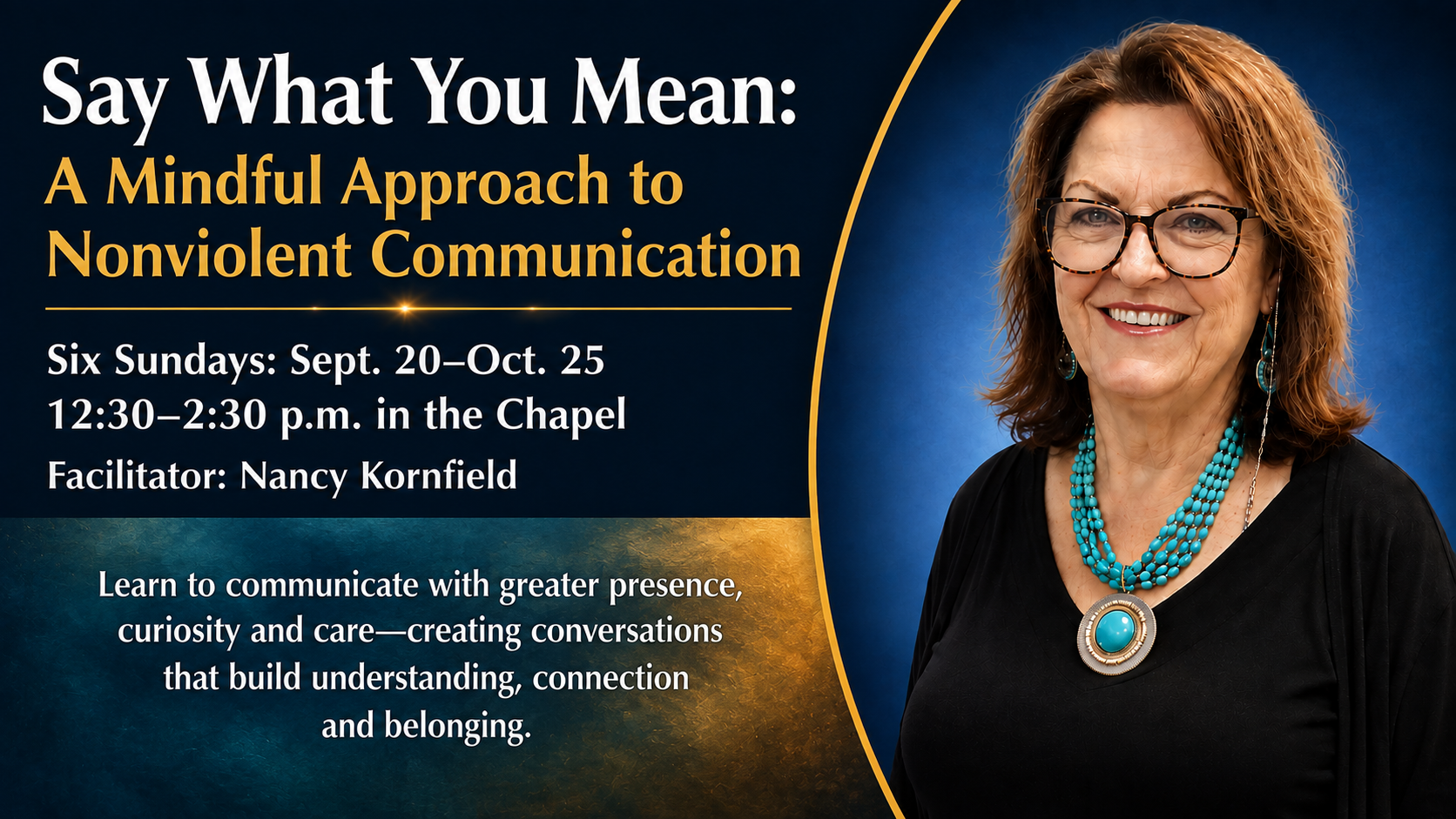 Say What You Mean:
A Mindful Approach to Nonviolent Communication

Six Sundays: Sept. 20–Oct. 25
12:30–2:30 p.m. in the Chapel
Facilitator: Nancy Kornfield

Learn to communicate with greater presence, curiosity and care—creating conversations that build understanding, connection and belonging.